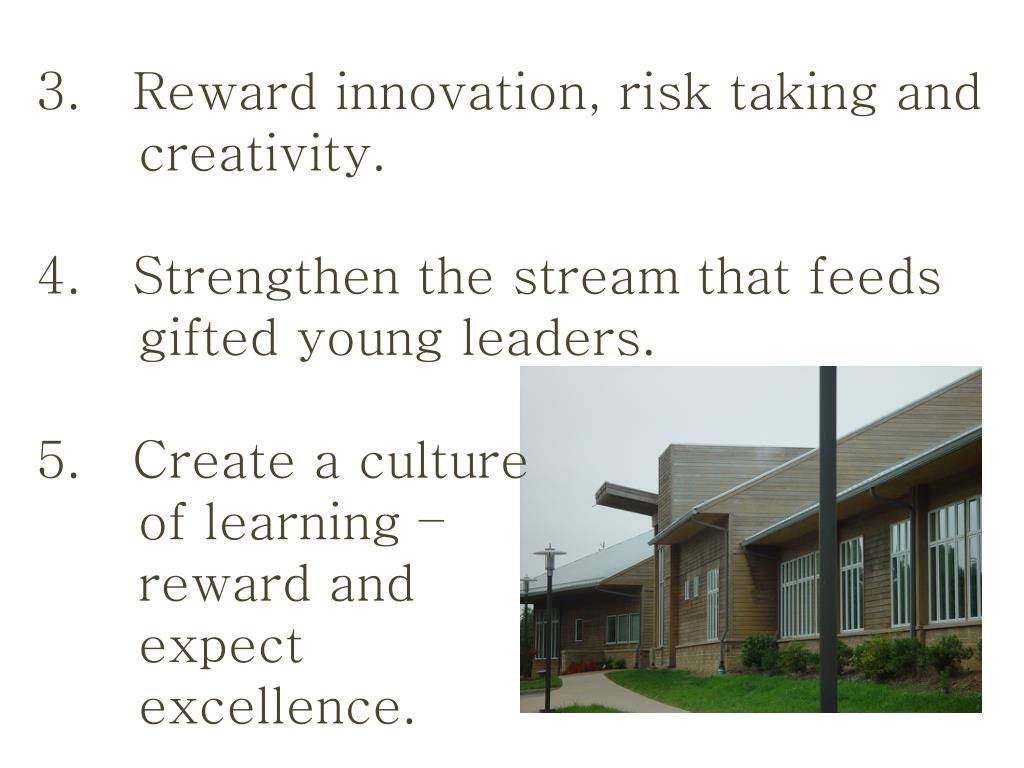 3. Reward innovation, risk taking and creativity.

4. Strengthen the stream that feeds gifted young leaders.

5. Create a culture of learning – reward and expect excellence.